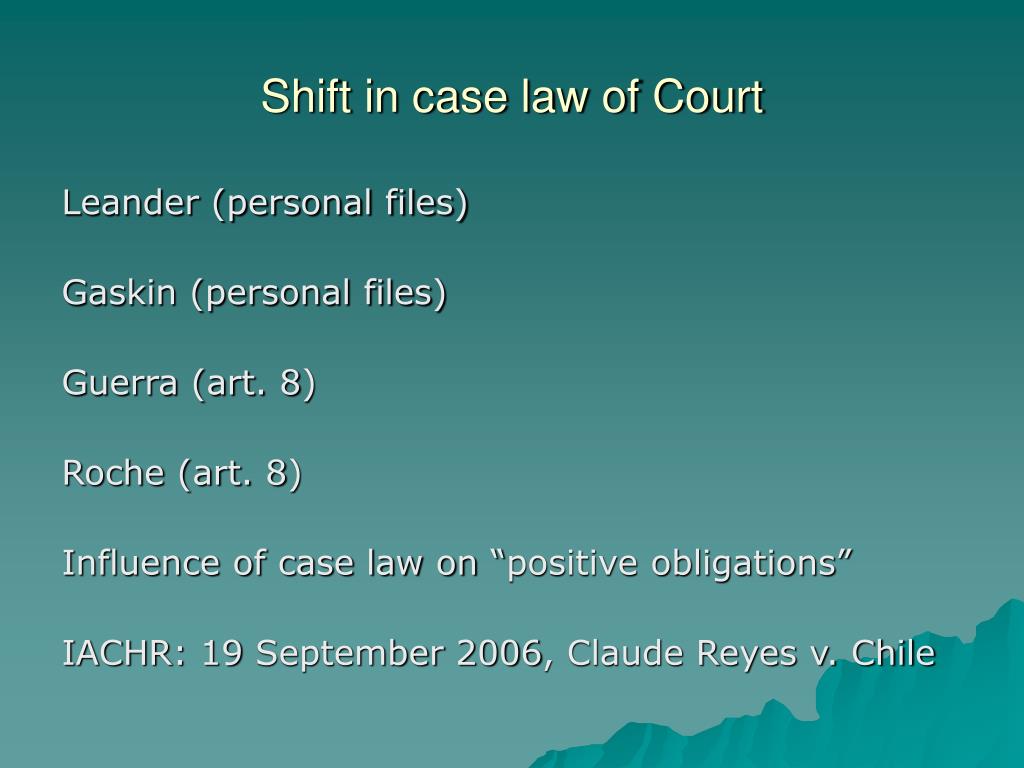 Shift in case law of Court

Leander (personal files)

Gaskin (personal files)

Guerra (art. 8)

Roche (art. 8)

Influence of case law on “positive obligations”

IACHR: 19 September 2006, Claude Reyes v. Chile